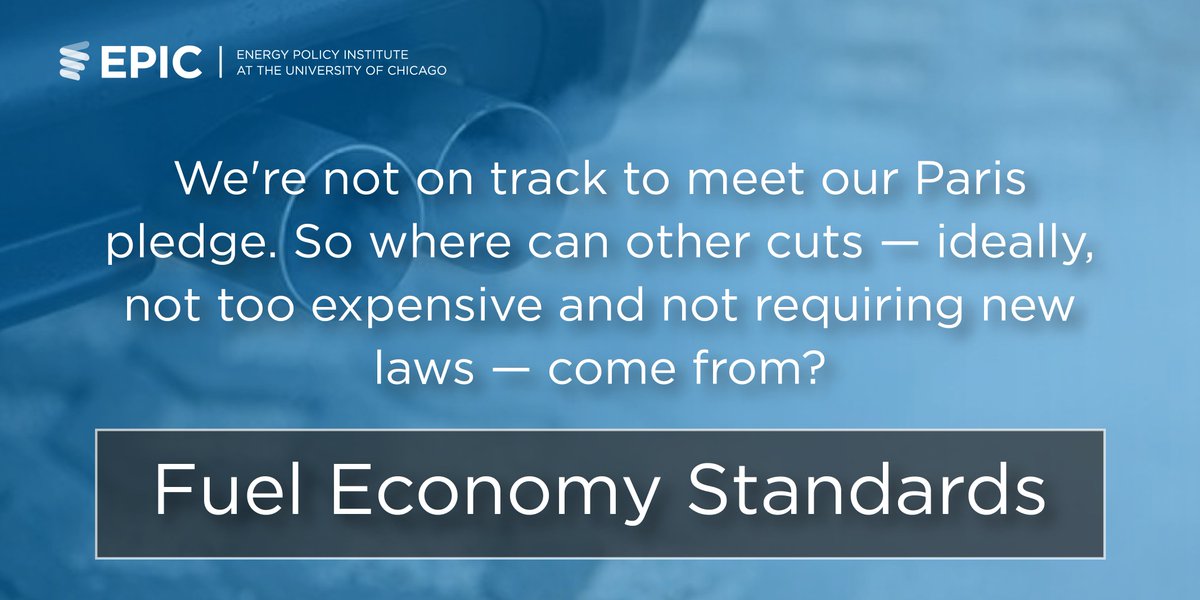 EPIC | ENERGY POLICY INSTITUTE AT THE UNIVERSITY OF CHICAGO

We're not on track to meet our Paris pledge. So where can other cuts — ideally, not too expensive and not requiring new laws — come from?

Fuel Economy Standards